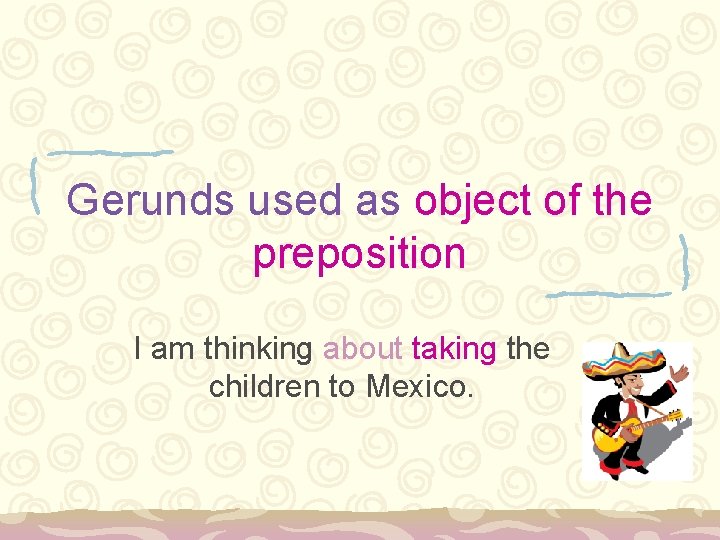 Gerunds used as object of the preposition

I am thinking about taking the children to Mexico.